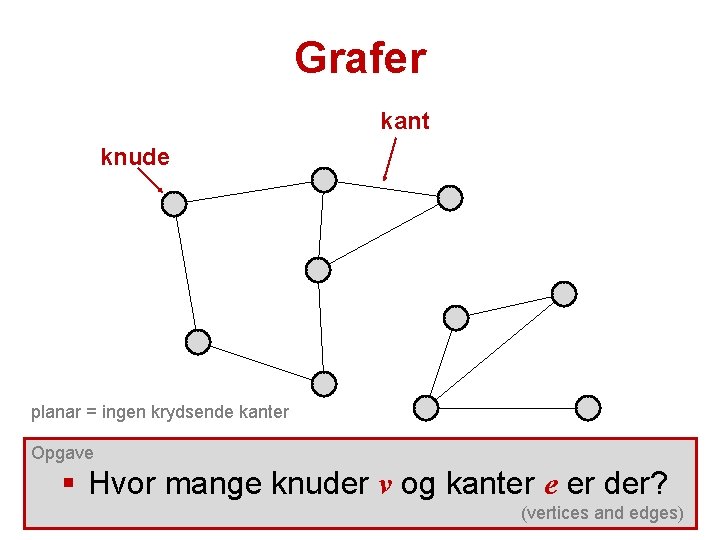 Grafer

kant

knude

planar = ingen krydsende kanter

Opgave

▪ Hvor mange knuder $v$ og kanter $e$ er der?

(vertices and edges)